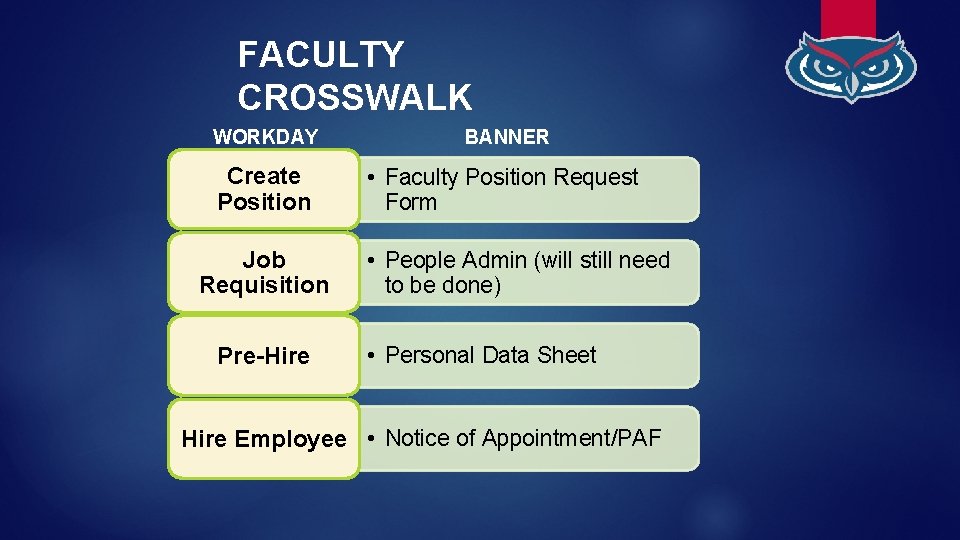 FACULTY CROSSWALK

| WORKDAY | BANNER |
|---|---|
| Create Position | • Faculty Position Request Form |
| Job Requisition | • People Admin (will still need to be done) |
| Pre-Hire | • Personal Data Sheet |
| Hire Employee | • Notice of Appointment/PAF |